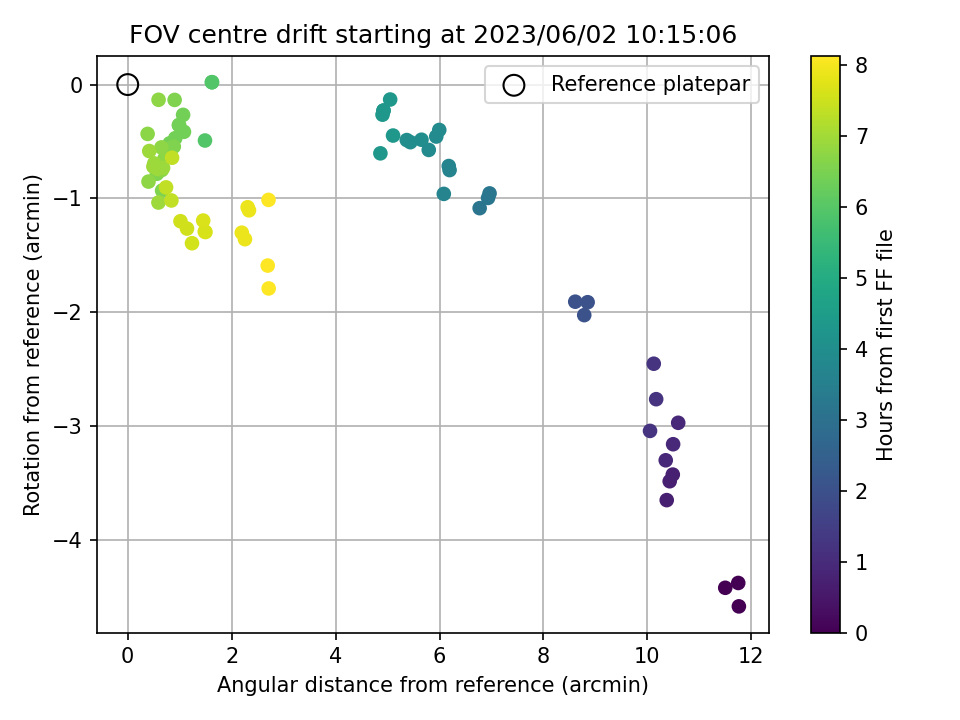 FOV centre drift starting at 2023/06/02 10:15:06

Reference platepar

Rotation from reference (arcmin)

0
−1
−2
−3
−4

0
2
4
6
8
10
12

Angular distance from reference (arcmin)

Hours from first FF file

0
1
2
3
4
5
6
7
8